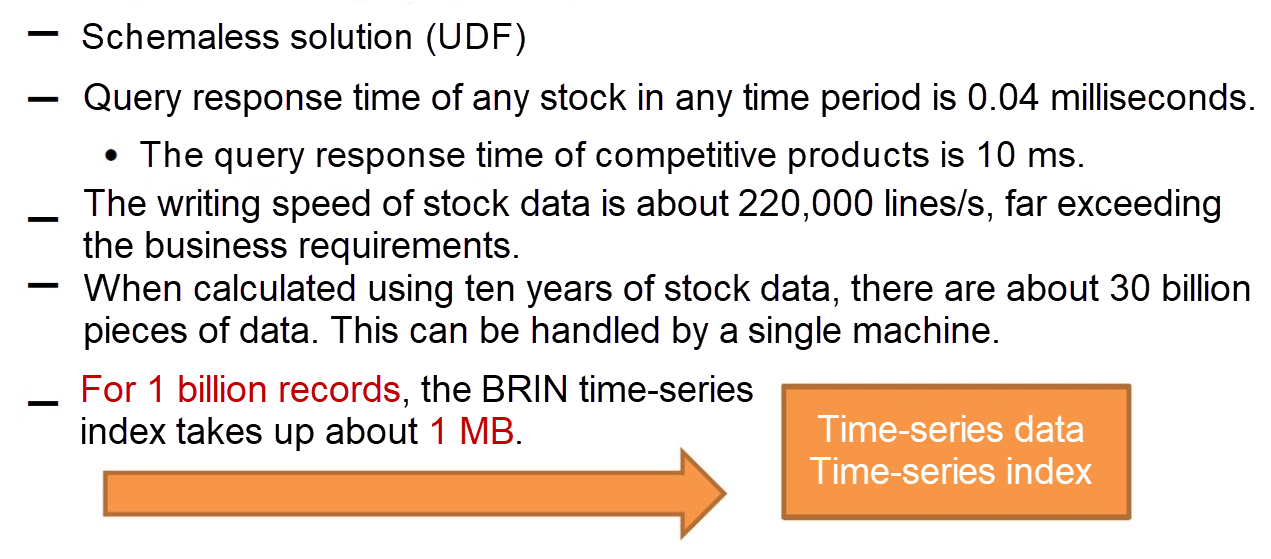 – Schemaless solution (UDF)

– Query response time of any stock in any time period is 0.04 milliseconds.

• The query response time of competitive products is 10 ms.

– The writing speed of stock data is about 220,000 lines/s, far exceeding the business requirements.

– When calculated using ten years of stock data, there are about 30 billion pieces of data. This can be handled by a single machine.

– For 1 billion records, the BRIN time-series index takes up about 1 MB.

Time-series data
Time-series index